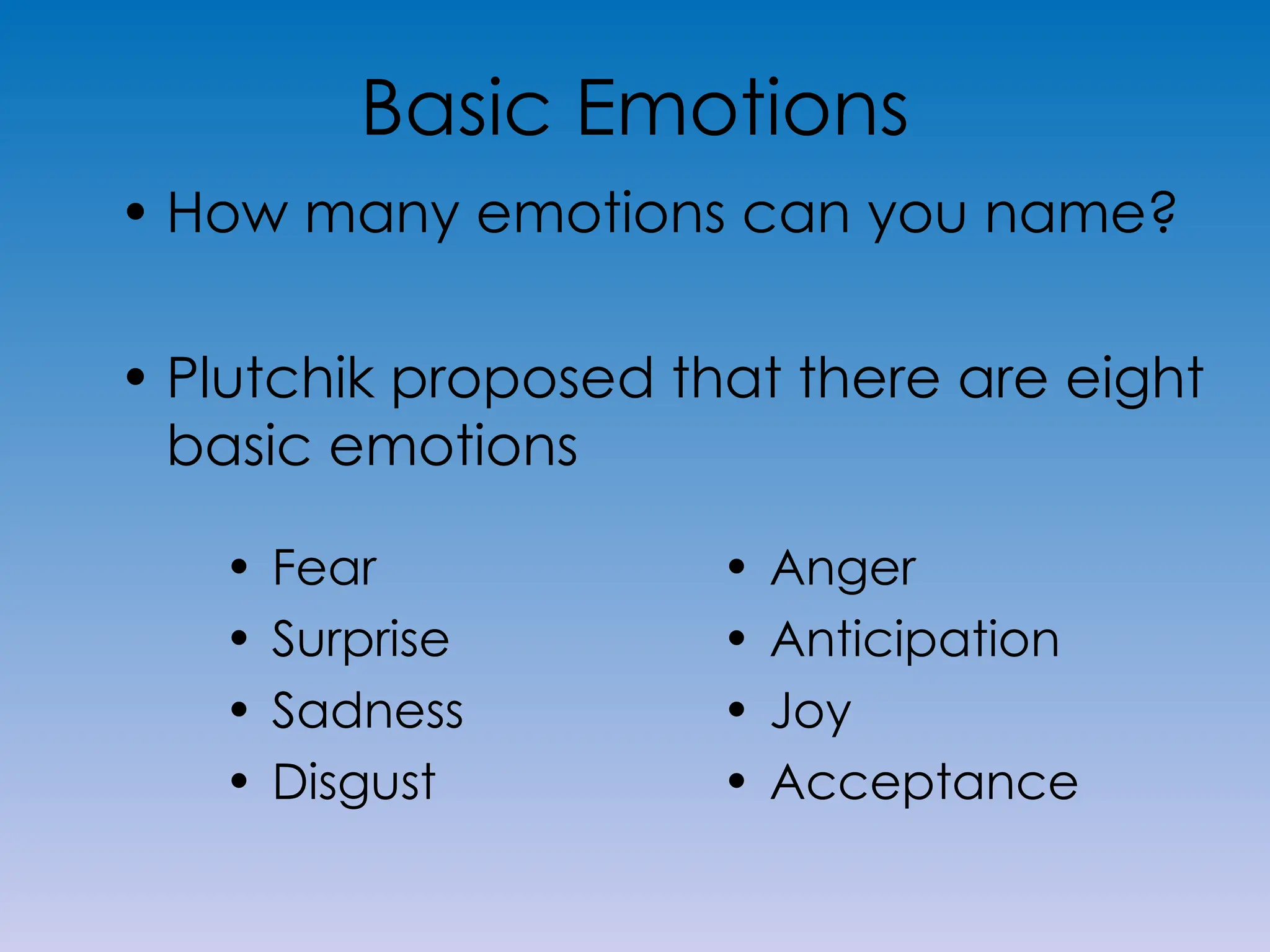 Basic Emotions

• How many emotions can you name?

• Plutchik proposed that there are eight basic emotions

• Fear
• Surprise
• Sadness
• Disgust

• Anger
• Anticipation
• Joy
• Acceptance